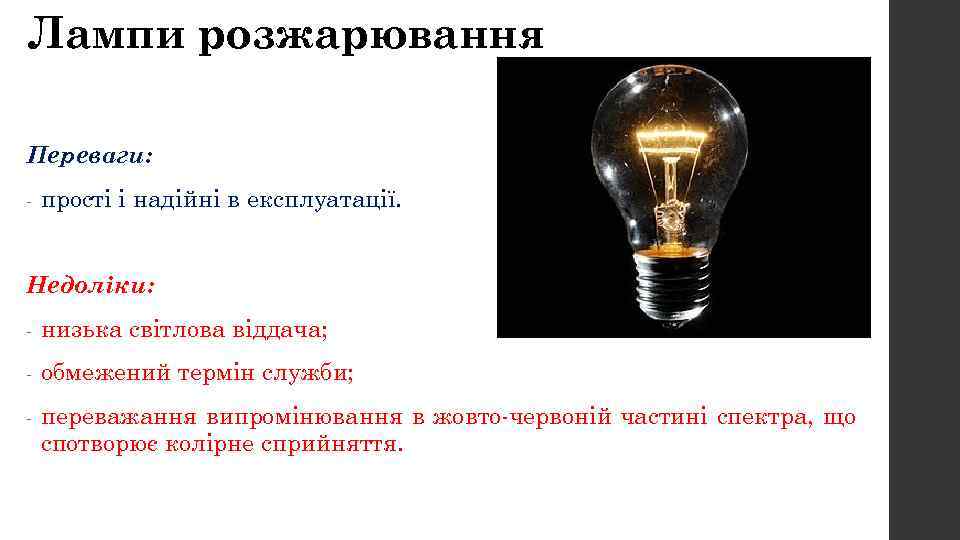 Лампи розжарювання

Переваги:

- прості і надійні в експлуатації.

Недоліки:

- низька світлова віддача;

- обмежений термін служби;

- переважання випромінювання в жовто-червоній частині спектра, що спотворює колірне сприйняття.